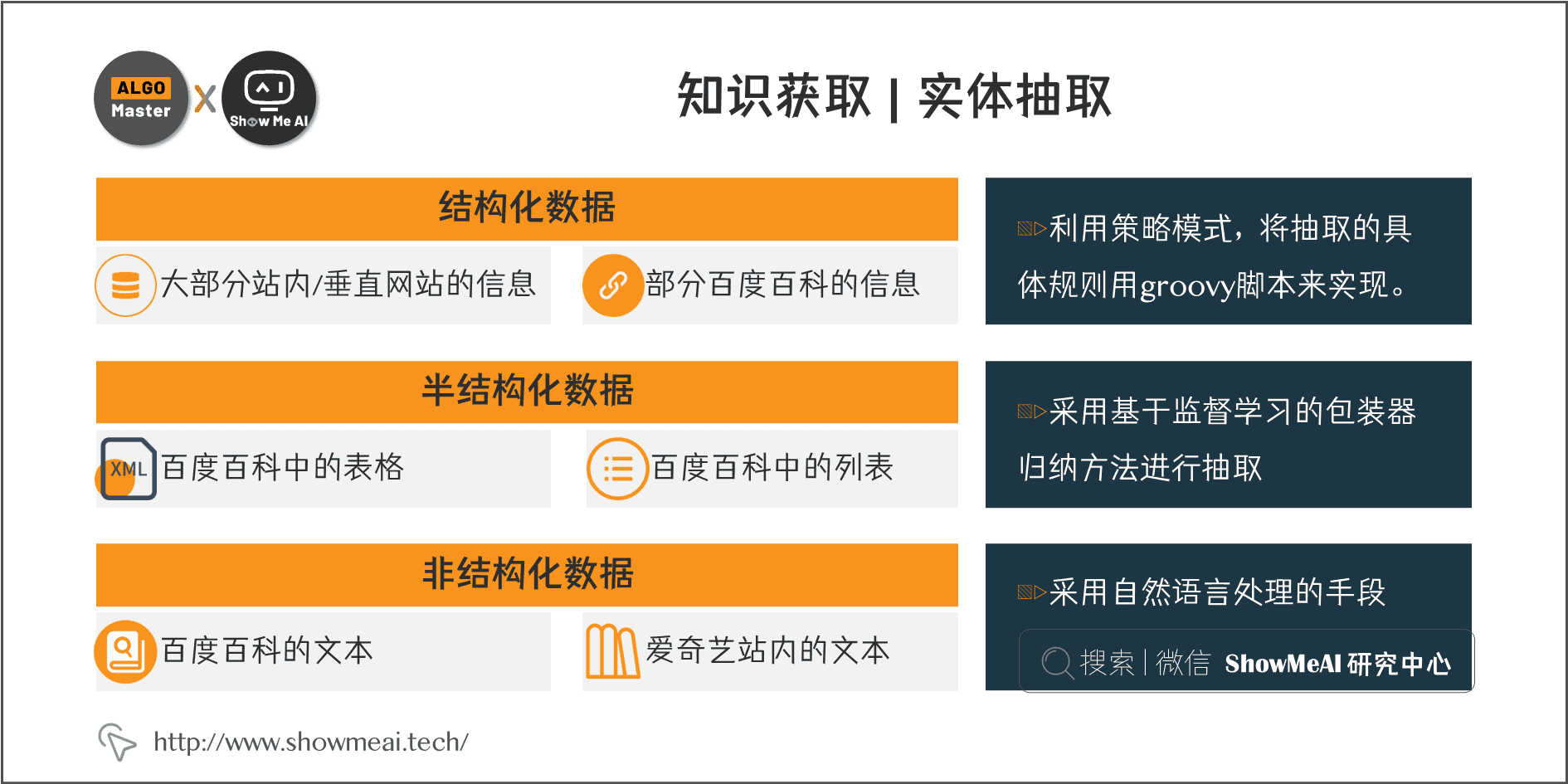 ALGO Master X Show Me AI

知识获取 | 实体抽取

结构化数据

大部分站内/垂直网站的信息

部分百度百科的信息

利用策略模式，将抽取的具体规则用groovy脚本来实现。

半结构化数据

XML 百度百科中的表格

百度百科中的列表

采用基于监督学习的包装器归纳方法进行抽取

非结构化数据

百度百科的文本

爱奇艺站内的文本

采用自然语言处理的手段

搜索 | 微信 ShowMeAI 研究中心

http://www.showmeai.tech/